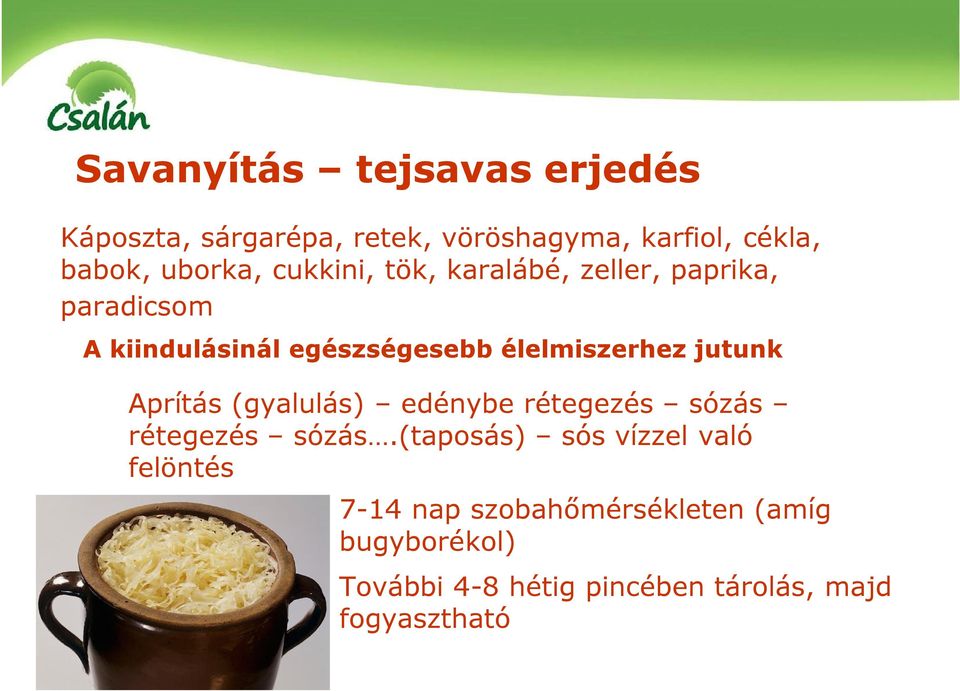 Csalán

Savanyítás – tejsavas erjedés

Káposzta, sárgarépa, retek, vöröshagyma, karfiol, cékla, babok, uborka, cukkini, tök, karalábé, zeller, paprika, paradicsom

A kiindulásinál egészségesebb élelmiszerhez jutunk

Aprítás (gyalulás) – edénybe rétegezés – sózás – rétegezés – sózás….(taposás) – sós vízzel való felöntés

7-14 nap szobahőmérsékleten (amíg bugyborékol)

További 4-8 hétig pincében tárolás, majd fogyasztható